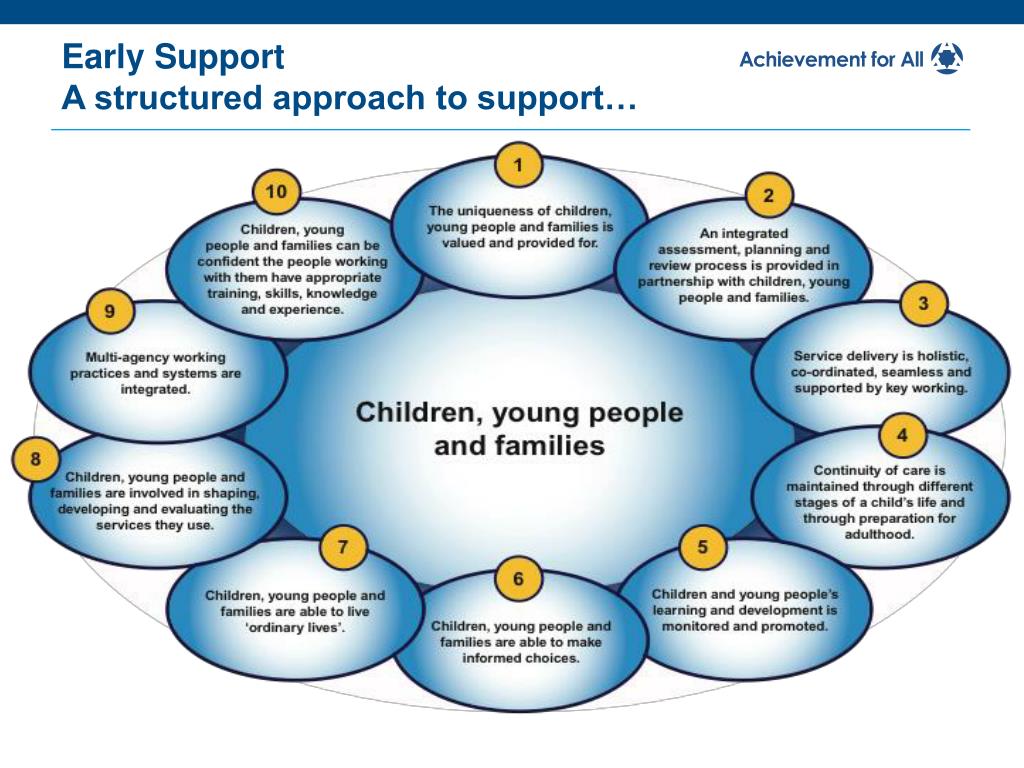 Early Support
A structured approach to support…

Achievement for All

Children, young people and families

1
The uniqueness of children, young people and families is valued and provided for.

2
An integrated assessment, planning and review process is provided in partnership with children, young people and families.

3
Service delivery is holistic, co-ordinated, seamless and supported by key working.

4
Continuity of care is maintained through different stages of a child's life and through preparation for adulthood.

5
Children and young people's learning and development is monitored and promoted.

6
Children, young people and families are able to make informed choices.

7
Children, young people and families are able to live 'ordinary lives'.

8
Children, young people and families are involved in shaping, developing and evaluating the services they use.

9
Multi-agency working practices and systems are integrated.

10
Children, young people and families can be confident the people working with them have appropriate training, skills, knowledge and experience.